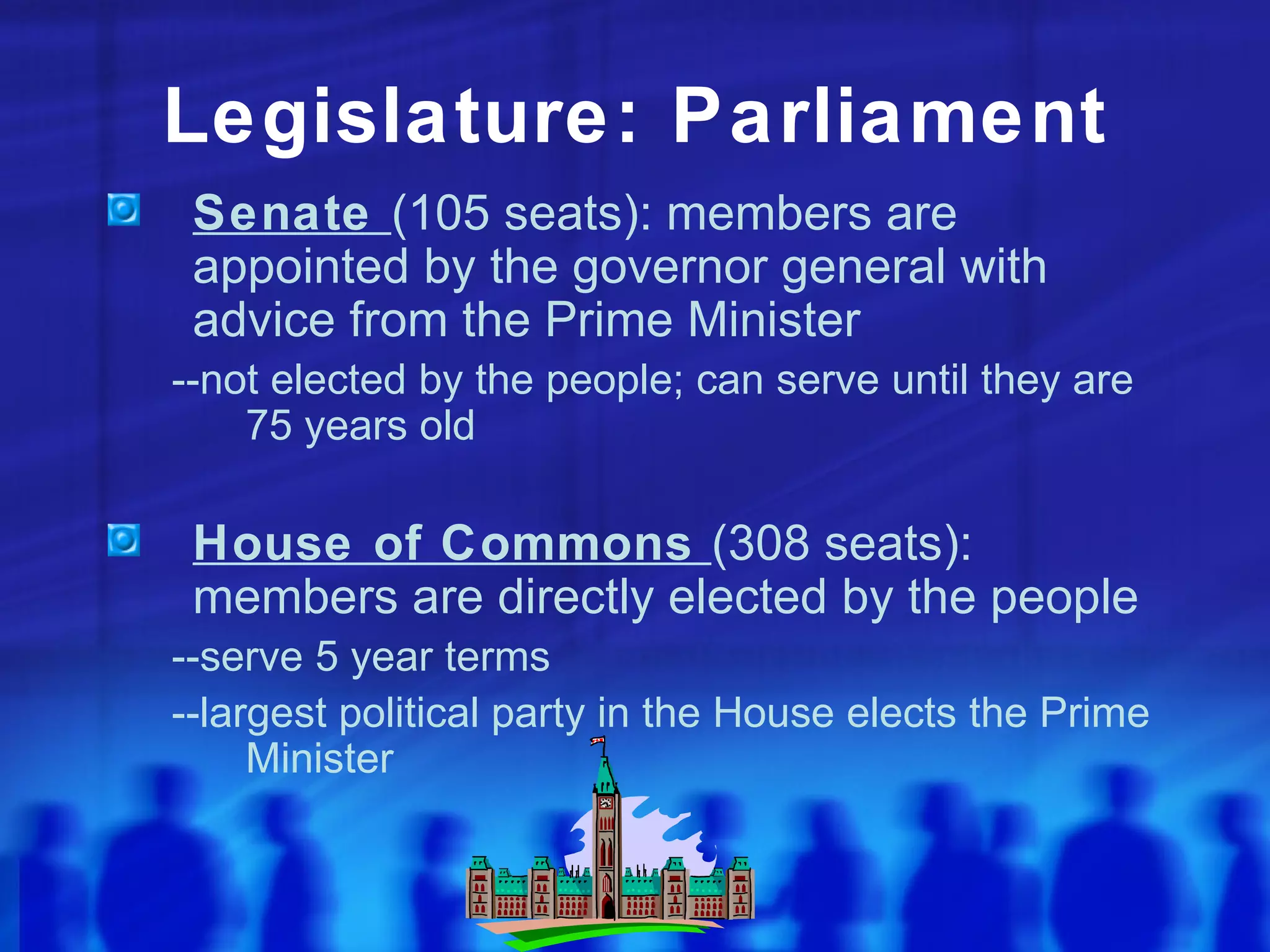 Legislature: Parliament

Senate (105 seats): members are appointed by the governor general with advice from the Prime Minister

--not elected by the people; can serve until they are 75 years old

House of Commons (308 seats): members are directly elected by the people

--serve 5 year terms

--largest political party in the House elects the Prime Minister